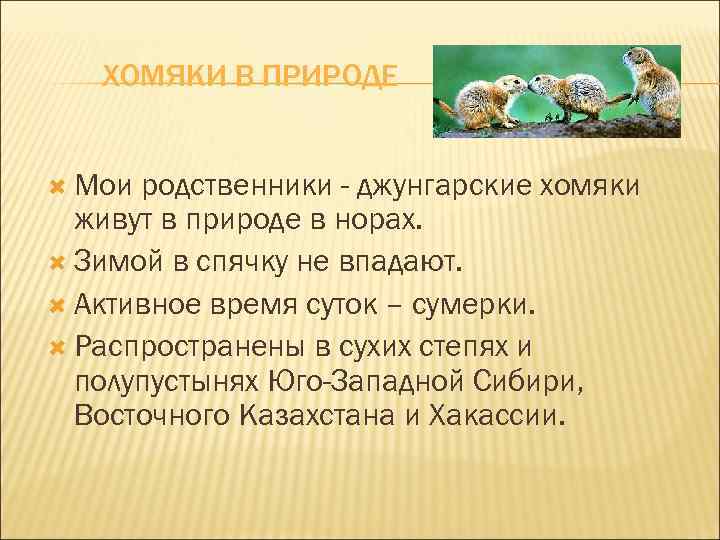 ХОМЯКИ В ПРИРОДЕ

Мои родственники - джунгарские хомяки живут в природе в норах.

Зимой в спячку не впадают.

Активное время суток – сумерки.

Распространены в сухих степях и полупустынях Юго-Западной Сибири, Восточного Казахстана и Хакассии.